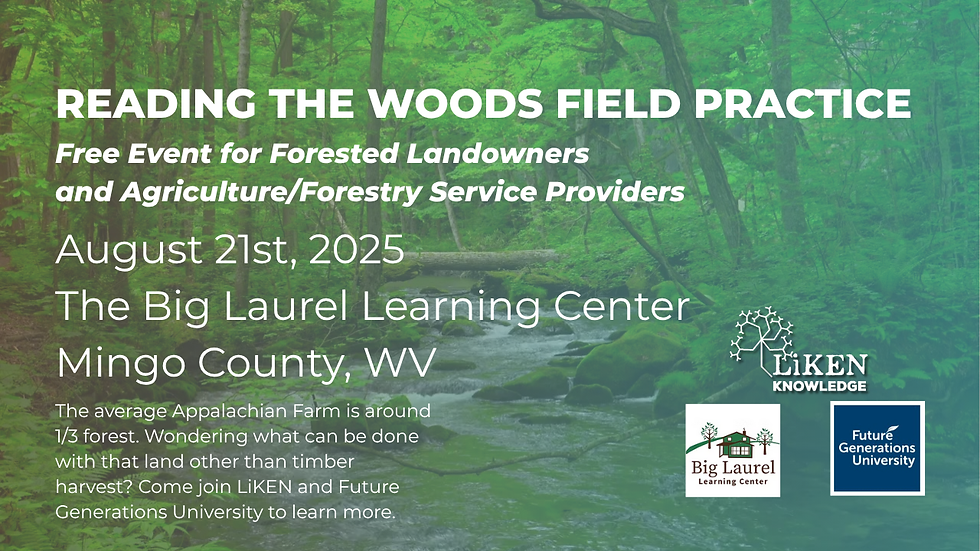 READING THE WOODS FIELD PRACTICE

Free Event for Forested Landowners and Agriculture/Forestry Service Providers

August 21st, 2025
The Big Laurel Learning Center
Mingo County, WV

The average Appalachian Farm is around 1/3 forest. Wondering what can be done with that land other than timber harvest? Come join LiKEN and Future Generations University to learn more.

LiKEN
KNOWLEDGE

Big Laurel
Learning Center

Future Generations University